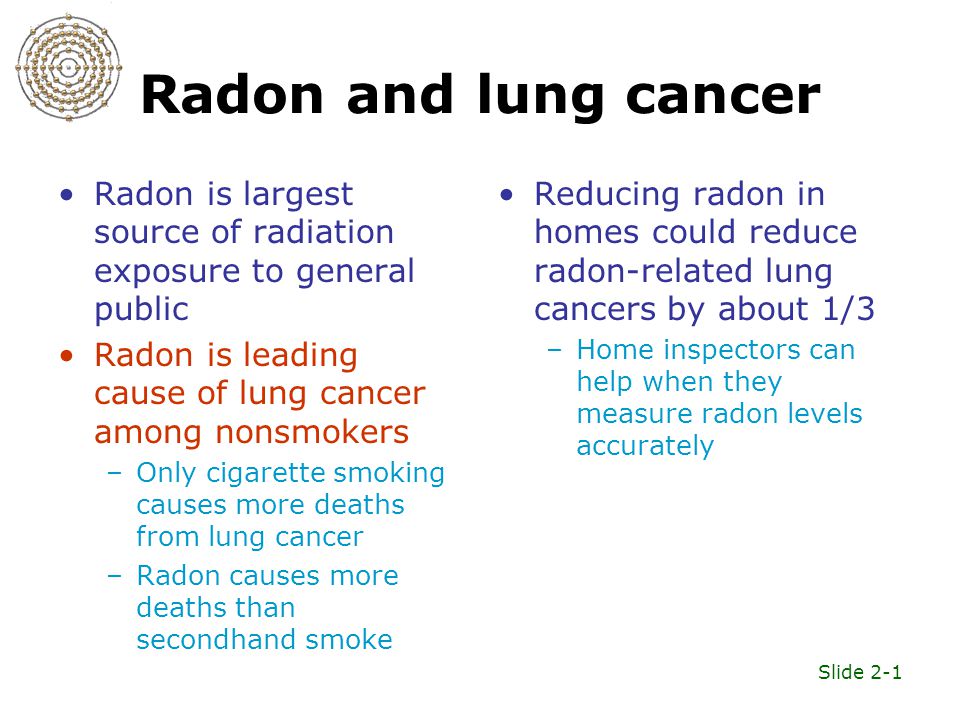 Radon and lung cancer

• Radon is largest source of radiation exposure to general public
• Radon is leading cause of lung cancer among nonsmokers
  – Only cigarette smoking causes more deaths from lung cancer
  – Radon causes more deaths than secondhand smoke

• Reducing radon in homes could reduce radon-related lung cancers by about 1/3
  – Home inspectors can help when they measure radon levels accurately

Slide 2-1